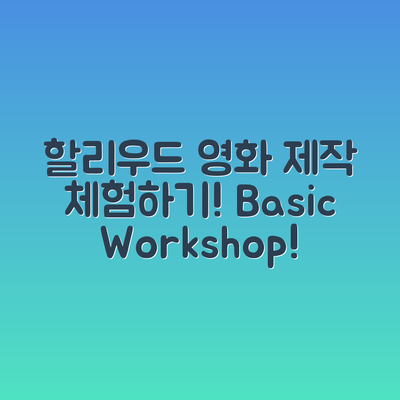 할리우드 영화 제작 체험하기! Basic Workshop!